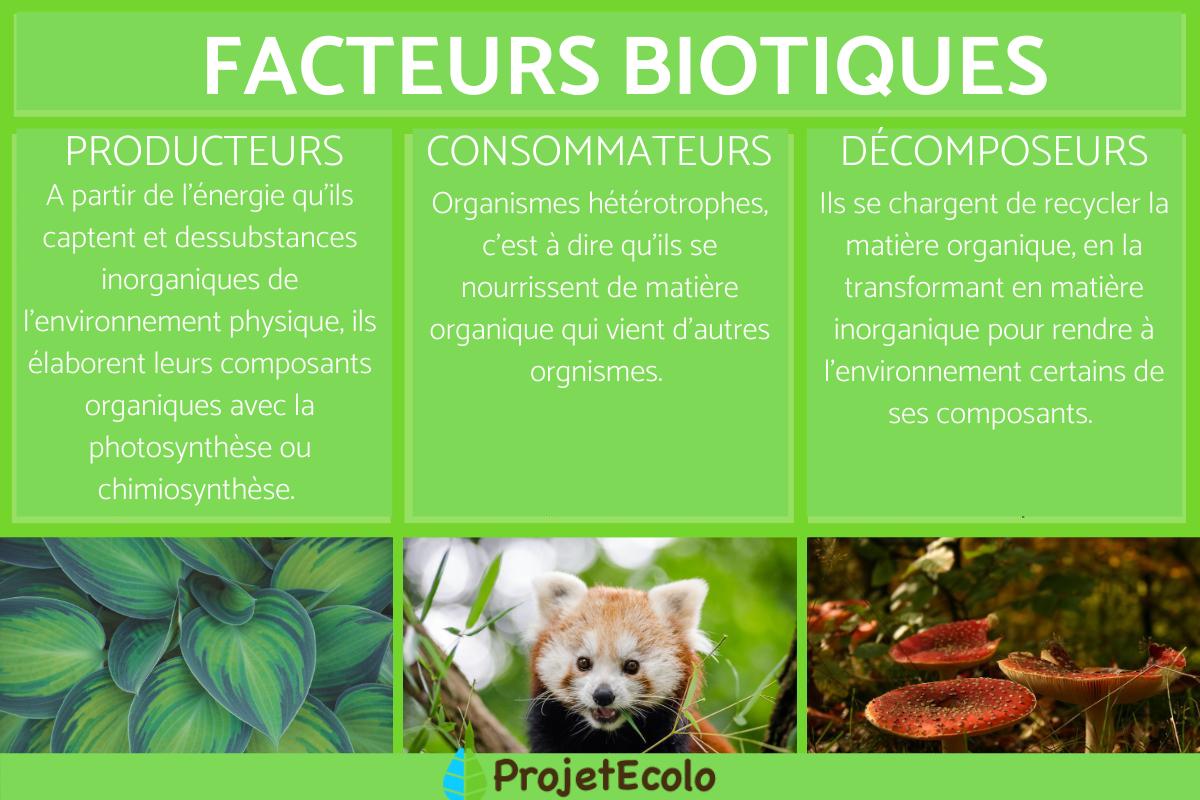 FACTEURS BIOTIQUES

PRODUCTEURS

A partir de l'énergie qu'ils captent et dessubstances inorganiques de l'environnement physique, ils élaborent leurs composants organiques avec la photosynthèse ou chimiosynthèse.

CONSOMMATEURS

Organismes hétérotrophes, c'est à dire qu'ils se nourrissent de matière organique qui vient d'autres orgnismes.

DÉCOMPOSEURS

Ils se chargent de recycler la matière organique, en la transformant en matière inorganique pour rendre à l'environnement certains de ses composants.

ProjetEcolo